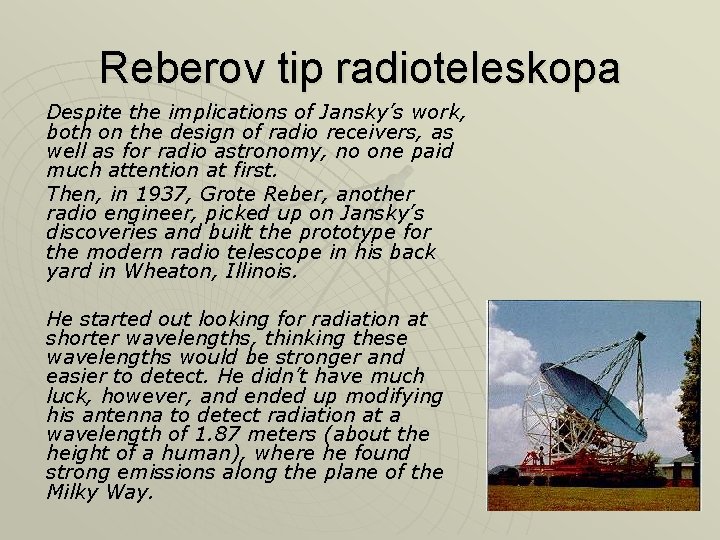 Reberov tip radioteleskopa

Despite the implications of Jansky's work, both on the design of radio receivers, as well as for radio astronomy, no one paid much attention at first.

Then, in 1937, Grote Reber, another radio engineer, picked up on Jansky's discoveries and built the prototype for the modern radio telescope in his back yard in Wheaton, Illinois.

He started out looking for radiation at shorter wavelengths, thinking these wavelengths would be stronger and easier to detect. He didn't have much luck, however, and ended up modifying his antenna to detect radiation at a wavelength of 1.87 meters (about the height of a human), where he found strong emissions along the plane of the Milky Way.